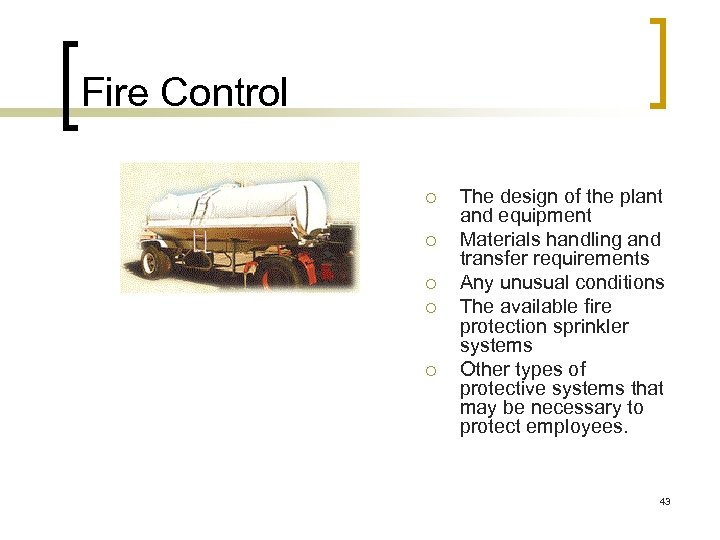 Fire Control

- The design of the plant and equipment
- Materials handling and transfer requirements
- Any unusual conditions
- The available fire protection sprinkler systems
- Other types of protective systems that may be necessary to protect employees.

43